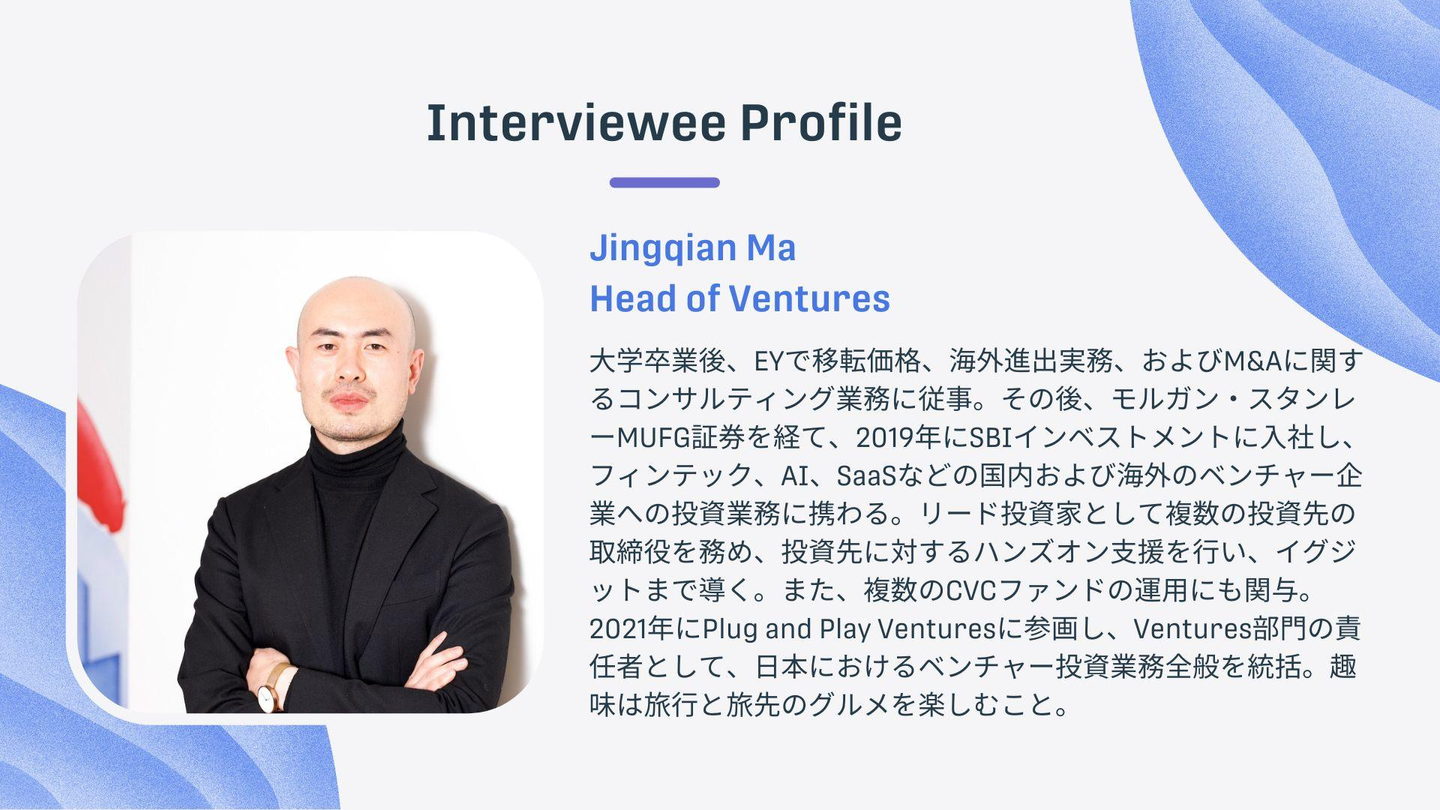 Interviewee Profile

Jingqian Ma
Head of Ventures

大学卒業後、EYで移転価格、海外進出実務、およびM&Aに関するコンサルティング業務に従事。その後、モルガン・スタンレーMUFG証券を経て、2019年にSBIインベストメントに入社し、フィンテック、AI、SaaSなどの国内および海外のベンチャー企業への投資業務に携わる。リード投資家として複数の投資先の取締役を務め、投資先に対するハンズオン支援を行い、イグジットまで導く。また、複数のCVCファンドの運用にも関与。2021年にPlug and Play Venturesに参画し、Ventures部門の責任者として、日本におけるベンチャー投資業務全般を統括。趣味は旅行と旅先のグルメを楽しむこと。